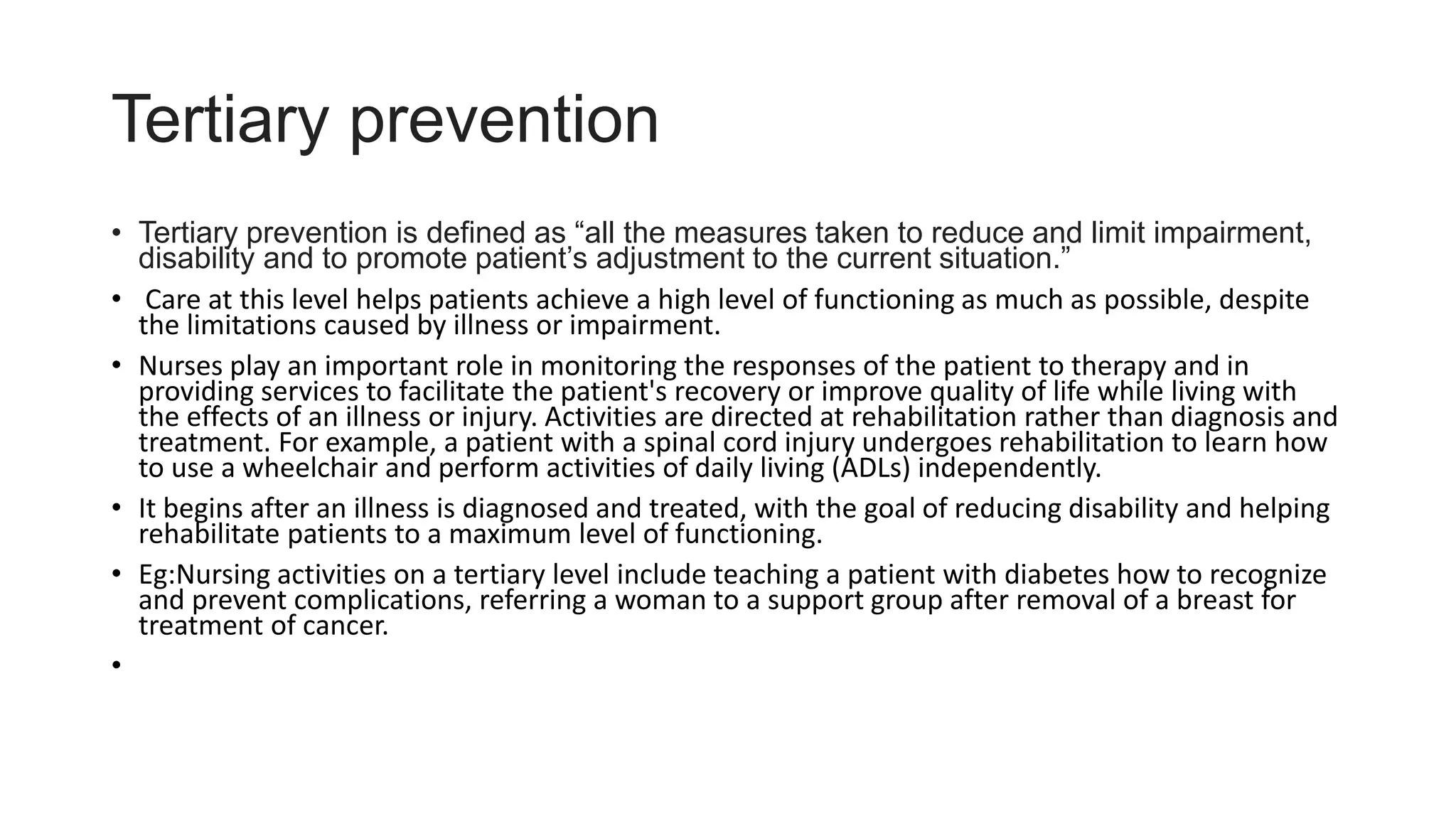 Tertiary prevention

• Tertiary prevention is defined as “all the measures taken to reduce and limit impairment, disability and to promote patient’s adjustment to the current situation.”

• Care at this level helps patients achieve a high level of functioning as much as possible, despite the limitations caused by illness or impairment.

• Nurses play an important role in monitoring the responses of the patient to therapy and in providing services to facilitate the patient's recovery or improve quality of life while living with the effects of an illness or injury. Activities are directed at rehabilitation rather than diagnosis and treatment. For example, a patient with a spinal cord injury undergoes rehabilitation to learn how to use a wheelchair and perform activities of daily living (ADLs) independently.

• It begins after an illness is diagnosed and treated, with the goal of reducing disability and helping rehabilitate patients to a maximum level of functioning.

• Eg:Nursing activities on a tertiary level include teaching a patient with diabetes how to recognize and prevent complications, referring a woman to a support group after removal of a breast for treatment of cancer.

•